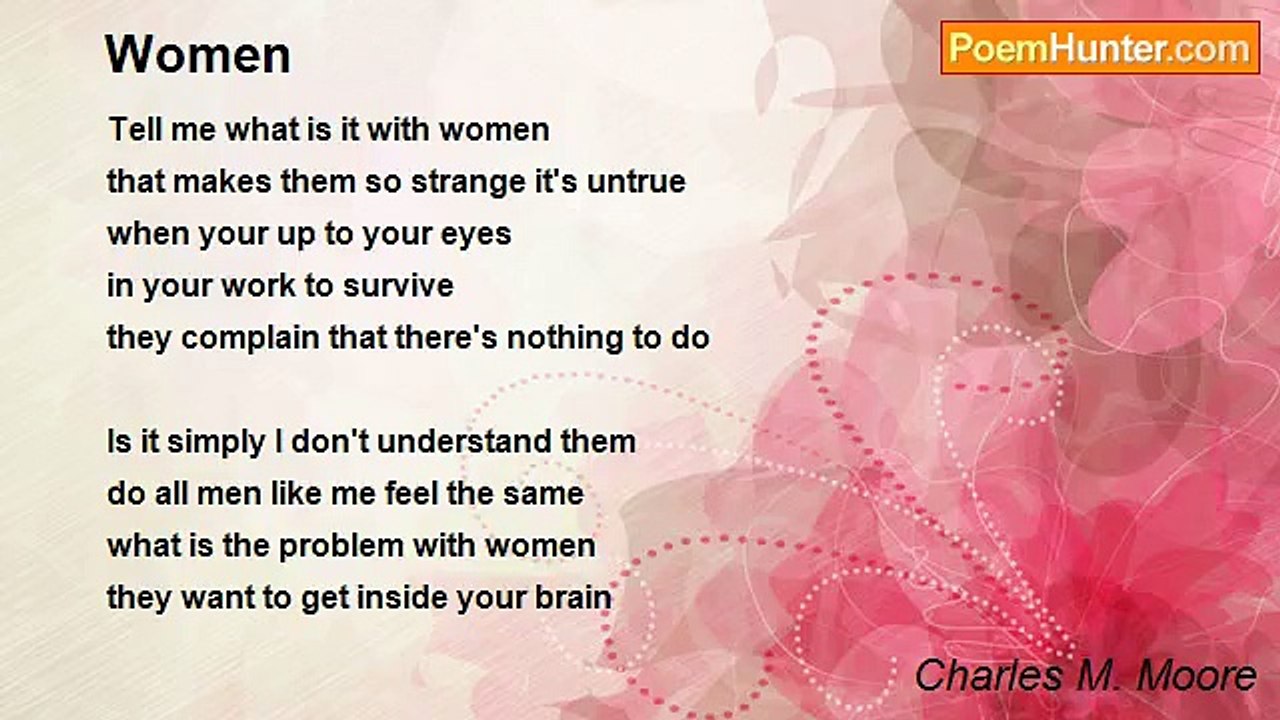 Women

PoemHunter.com

Tell me what is it with women
that makes them so strange it's untrue
when your up to your eyes
in your work to survive
they complain that there's nothing to do

Is it simply I don't understand them
do all men like me feel the same
what is the problem with women
they want to get inside your brain

Charles M. Moore